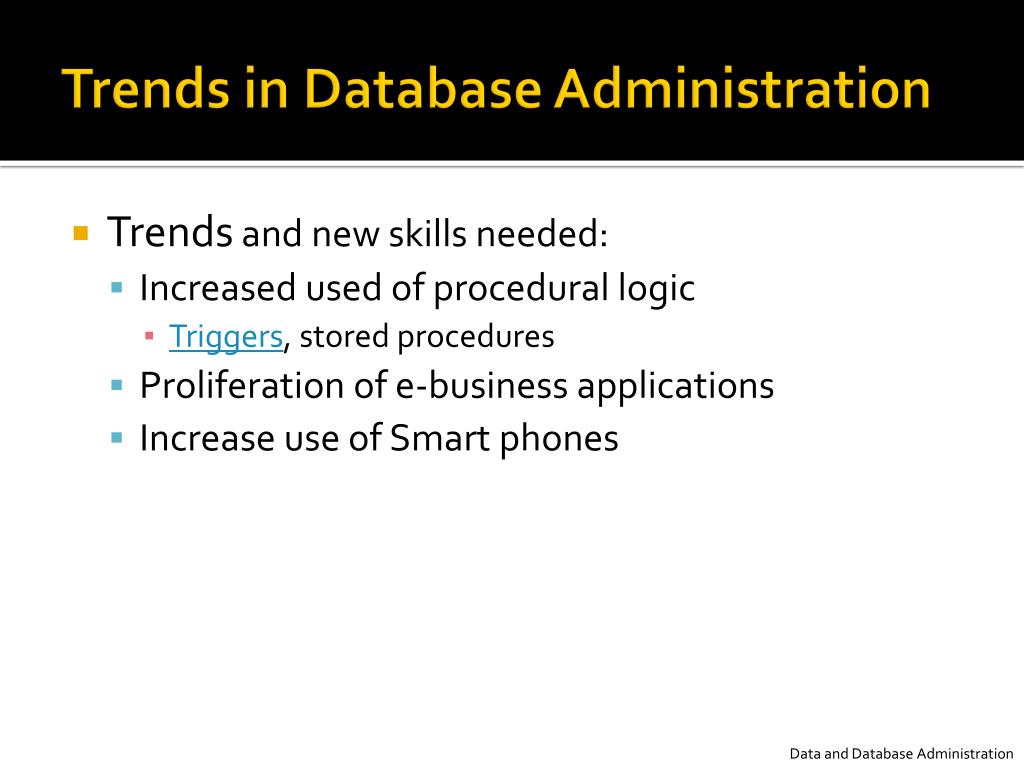 Trends in Database Administration

Trends and new skills needed:
Increased used of procedural logic
Triggers, stored procedures
Proliferation of e-business applications
Increase use of Smart phones

Data and Database Administration